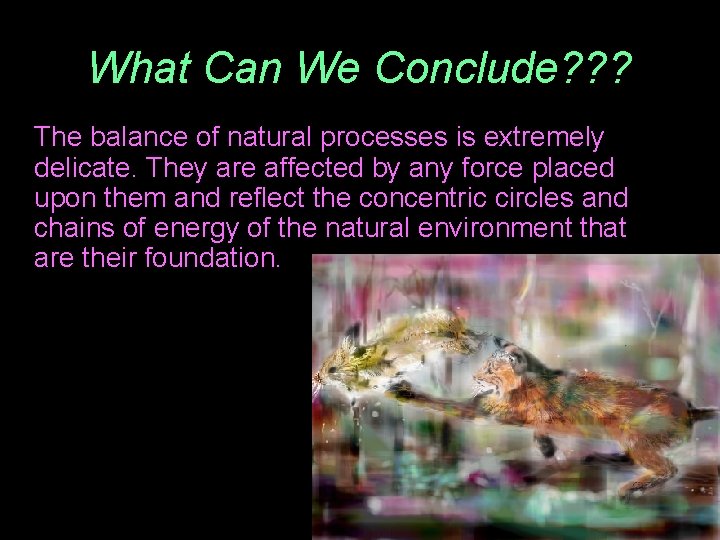 What Can We Conclude???

The balance of natural processes is extremely delicate. They are affected by any force placed upon them and reflect the concentric circles and chains of energy of the natural environment that are their foundation.